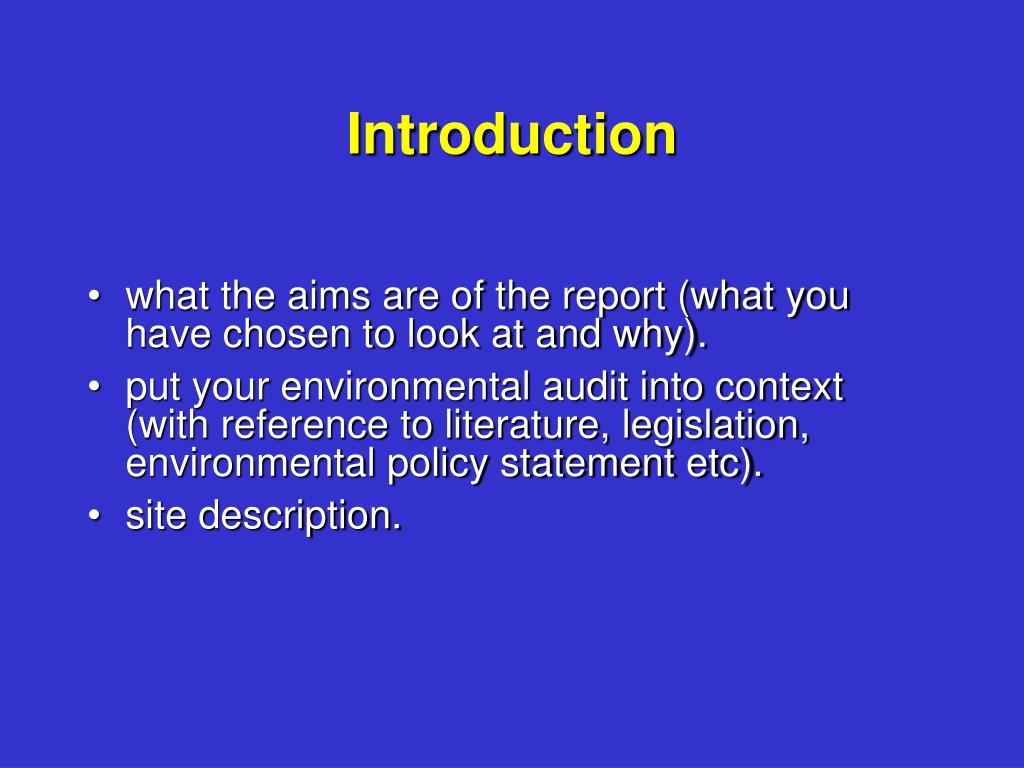 Introduction

• what the aims are of the report (what you have chosen to look at and why).
• put your environmental audit into context (with reference to literature, legislation, environmental policy statement etc).
• site description.